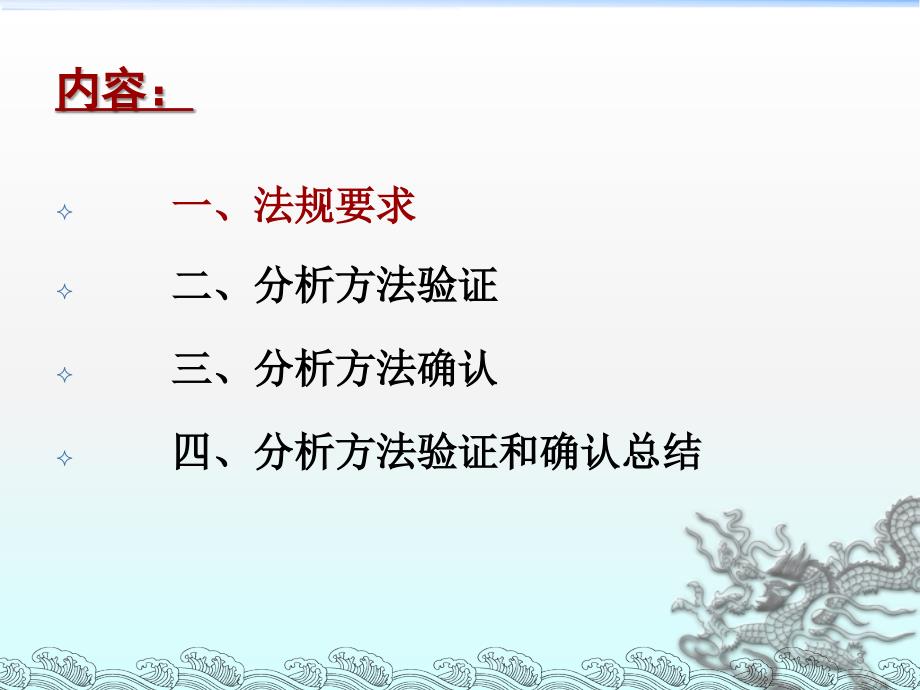 内容：

一、法规要求

二、分析方法验证

三、分析方法确认

四、分析方法验证和确认总结